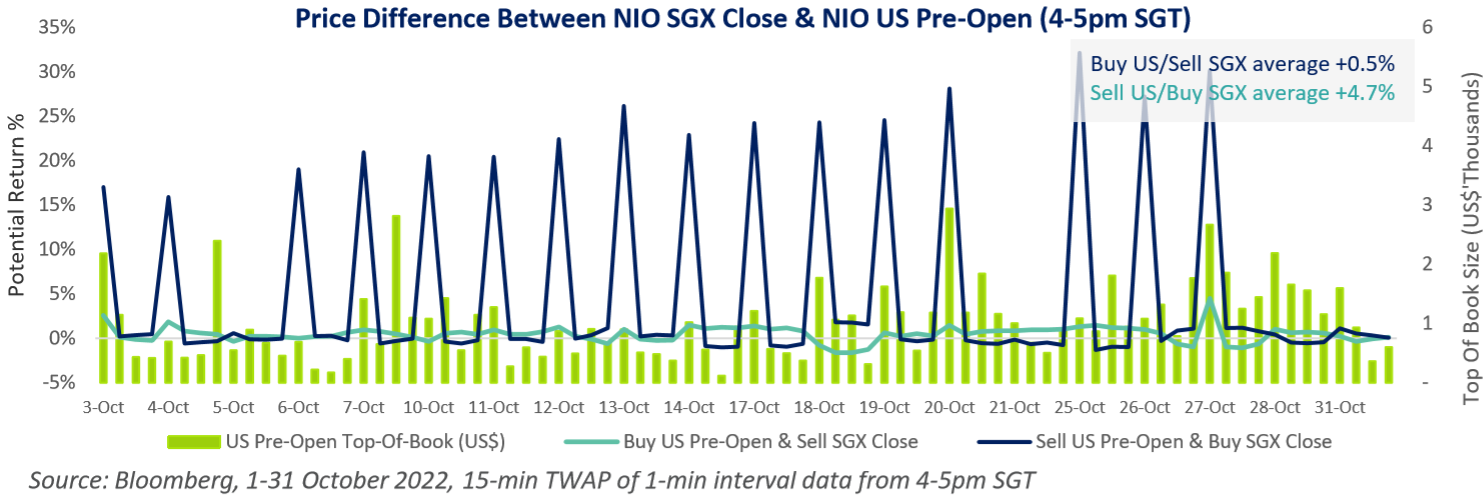 Price Difference Between NIO SGX Close & NIO US Pre-Open (4-5pm SGT)

Buy US/Sell SGX average +0.5%
Sell US/Buy SGX average +4.7%

Potential Return %

35%
30%
25%
20%
15%
10%
5%
0%
-5%

Top Of Book Size (US$'Thousands)

6
5
4
3
2
1
-

3-Oct 4-Oct 5-Oct 6-Oct 7-Oct 10-Oct 11-Oct 12-Oct 13-Oct 14-Oct 17-Oct 18-Oct 19-Oct 20-Oct 21-Oct 25-Oct 26-Oct 27-Oct 28-Oct 31-Oct

US Pre-Open Top-Of-Book (US$)
Buy US Pre-Open & Sell SGX Close
Sell US Pre-Open & Buy SGX Close

Source: Bloomberg, 1-31 October 2022, 15-min TWAP of 1-min interval data from 4-5pm SGT